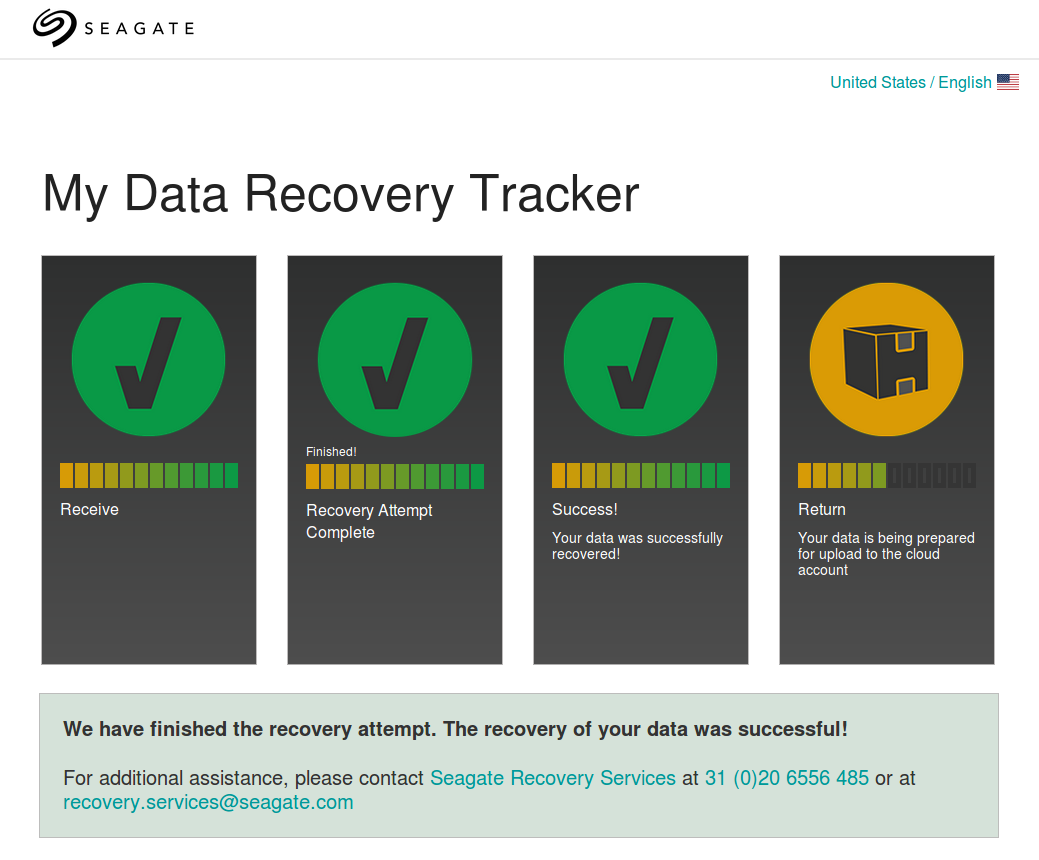 SEAGATE

United States / English

My Data Recovery Tracker

Receive

Finished!

Recovery Attempt Complete

Success!

Your data was successfully recovered!

Return

Your data is being prepared for upload to the cloud account

We have finished the recovery attempt. The recovery of your data was successful!

For additional assistance, please contact Seagate Recovery Services at 31 (0)20 6556 485 or at recovery.services@seagate.com